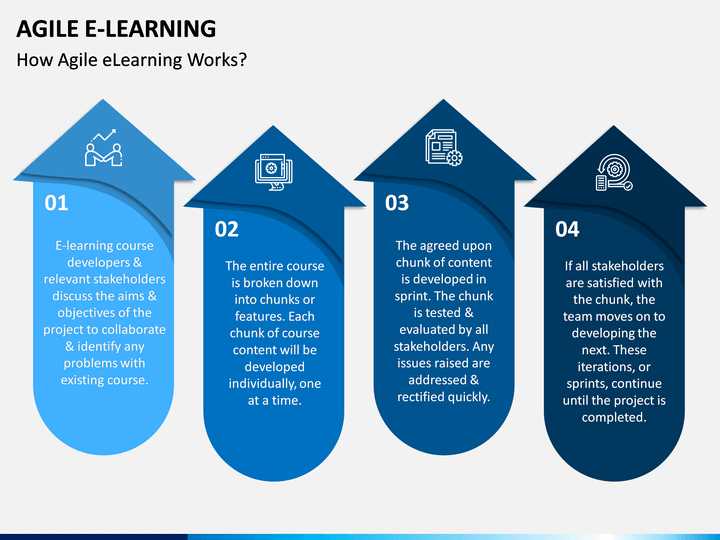 AGILE E-LEARNING

How Agile eLearning Works?

01

E-learning course developers & relevant stakeholders discuss the aims & objectives of the project to collaborate & identify any problems with existing course.

02

The entire course is broken down into chunks or features. Each chunk of course content will be developed individually, one at a time.

03

The agreed upon chunk of content is developed in sprint. The chunk is tested & evaluated by all stakeholders. Any issues raised are addressed & rectified quickly.

04

If all stakeholders are satisfied with the chunk, the team moves on to developing the next. These iterations, or sprints, continue until the project is completed.